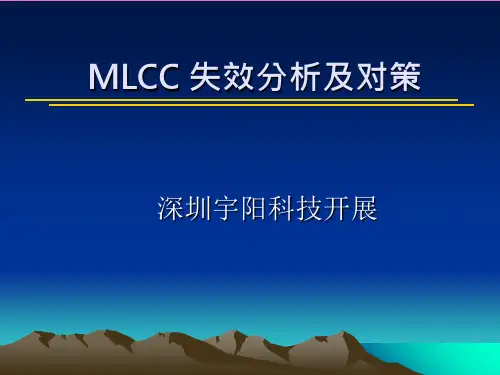 MLCC 失效分析及对策

深圳宇阳科技开展